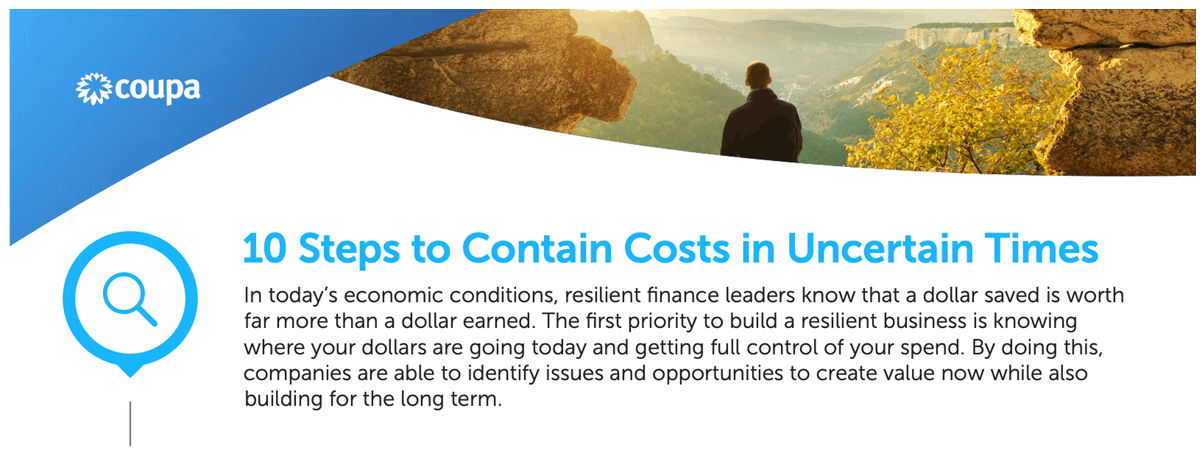 coupa

10 Steps to Contain Costs in Uncertain Times

In today's economic conditions, resilient finance leaders know that a dollar saved is worth far more than a dollar earned. The first priority to build a resilient business is knowing where your dollars are going today and getting full control of your spend. By doing this, companies are able to identify issues and opportunities to create value now while also building for the long term.